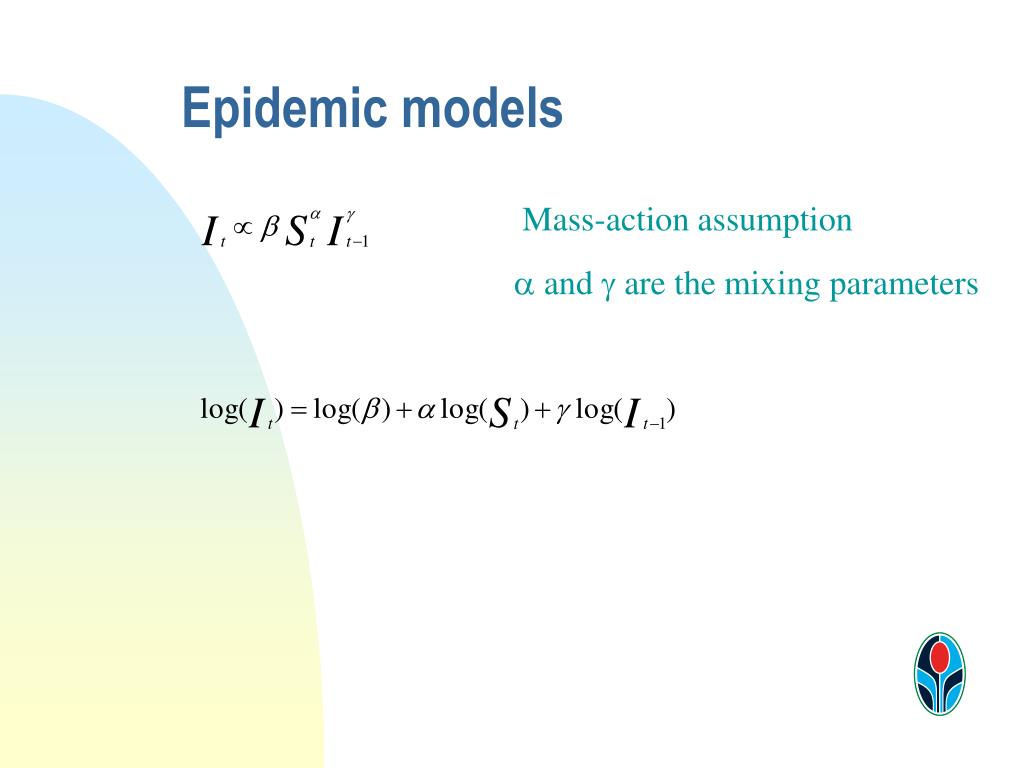 Epidemic models

$I_t \propto \beta S_t^{\alpha} I_{t-1}^{\gamma}$

Mass-action assumption

$\alpha$ and $\gamma$ are the mixing parameters

$\log(I_t) = \log(\beta) + \alpha \log(S_t) + \gamma \log(I_{t-1})$